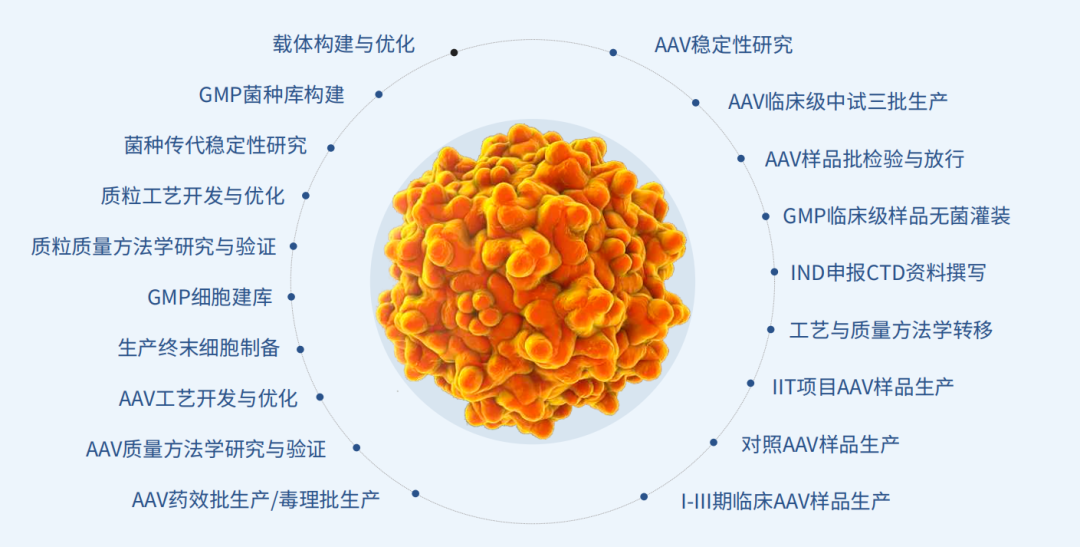 载体构建与优化

GMP菌种库构建

菌种传代稳定性研究

质粒工艺开发与优化

质粒质量方法学研究与验证

GMP细胞建库

生产终末细胞制备

AAV工艺开发与优化

AAV质量方法学研究与验证

AAV药效批生产/毒理批生产

AAV稳定性研究

AAV临床级中试三批生产

AAV样品批检验与放行

GMP临床级样品无菌灌装

IND申报CTD资料撰写

工艺与质量方法学转移

IIT项目AAV样品生产

对照AAV样品生产

I-III期临床AAV样品生产